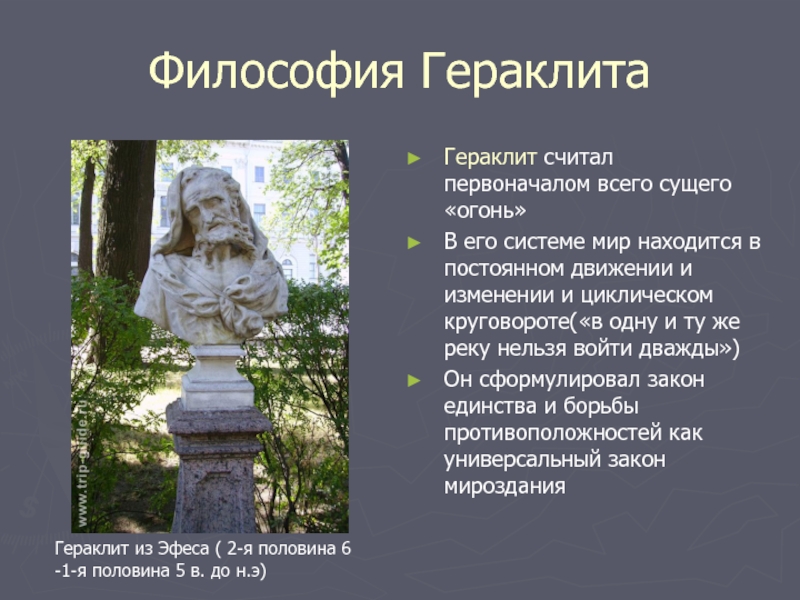 Философия Гераклита

www.trip-guide.ru

Гераклит из Эфеса ( 2-я половина 6 -1-я половина 5 в. до н.э)

► Гераклит считал первоначалом всего сущего «огонь»

► В его системе мир находится в постоянном движении и изменении и циклическом круговороте(«в одну и ту же реку нельзя войти дважды»)

► Он сформулировал закон единства и борьбы противоположностей как универсальный закон мироздания